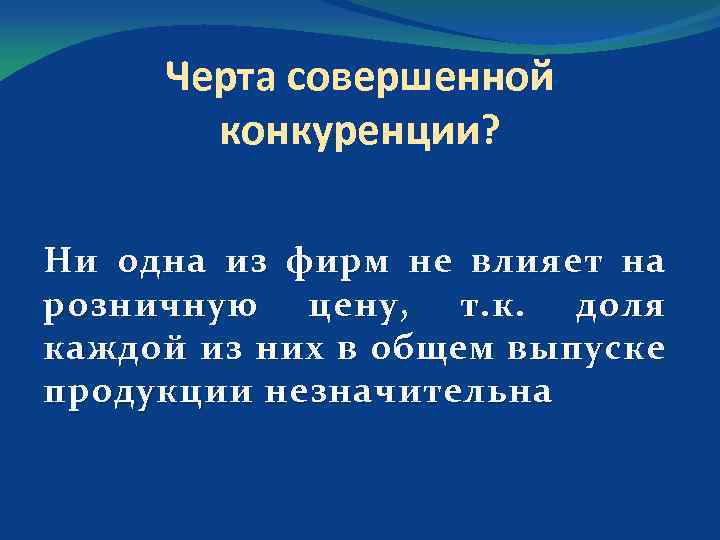 Черта совершенной конкуренции?

Ни одна из фирм не влияет на розничную цену, т.к. доля каждой из них в общем выпуске продукции незначительна